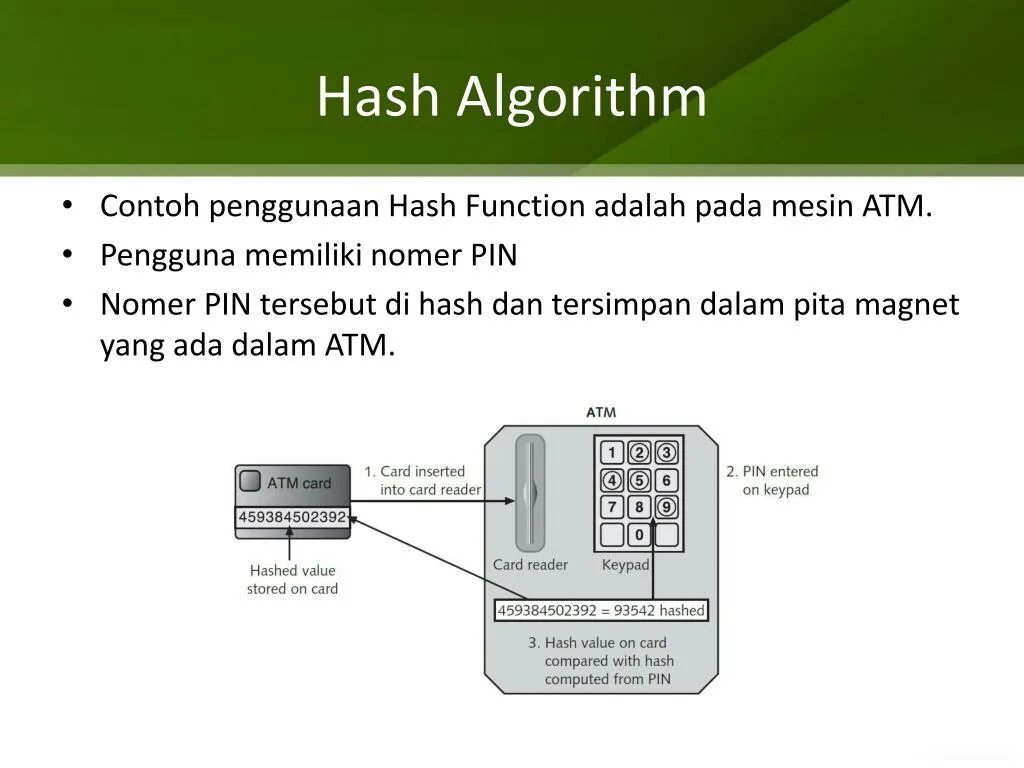 Hash Algorithm

• Contoh penggunaan Hash Function adalah pada mesin ATM.
• Pengguna memiliki nomer PIN
• Nomer PIN tersebut di hash dan tersimpan dalam pita magnet yang ada dalam ATM.

ATM

ATM card

459384502392

Hashed value stored on card

1. Card inserted into card reader

Card reader

1 2 3
4 5 6
7 8 9
0

Keypad

2. PIN entered on keypad

459384502392 = 93542 hashed

3. Hash value on card compared with hash computed from PIN